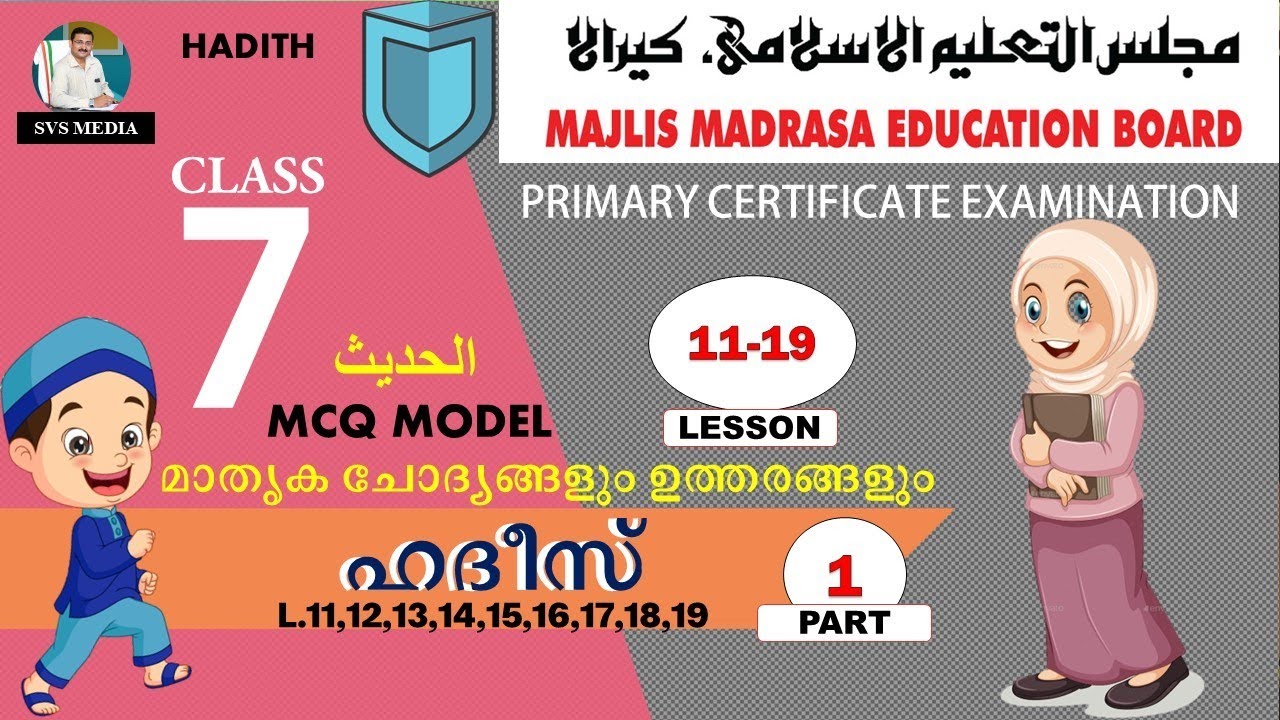 SVS MEDIA

HADITH

مجلس التعليم الاسلامي، كيرالا

MAJLIS MADRASA EDUCATION BOARD

PRIMARY CERTIFICATE EXAMINATION

CLASS 7

الحديث

MCQ MODEL

11-19

LESSON

മാതൃക ചോദ്യങ്ങളും ഉത്തരങ്ങളും

ഹദീസ്

L.11,12,13,14,15,16,17,18,19

1

PART